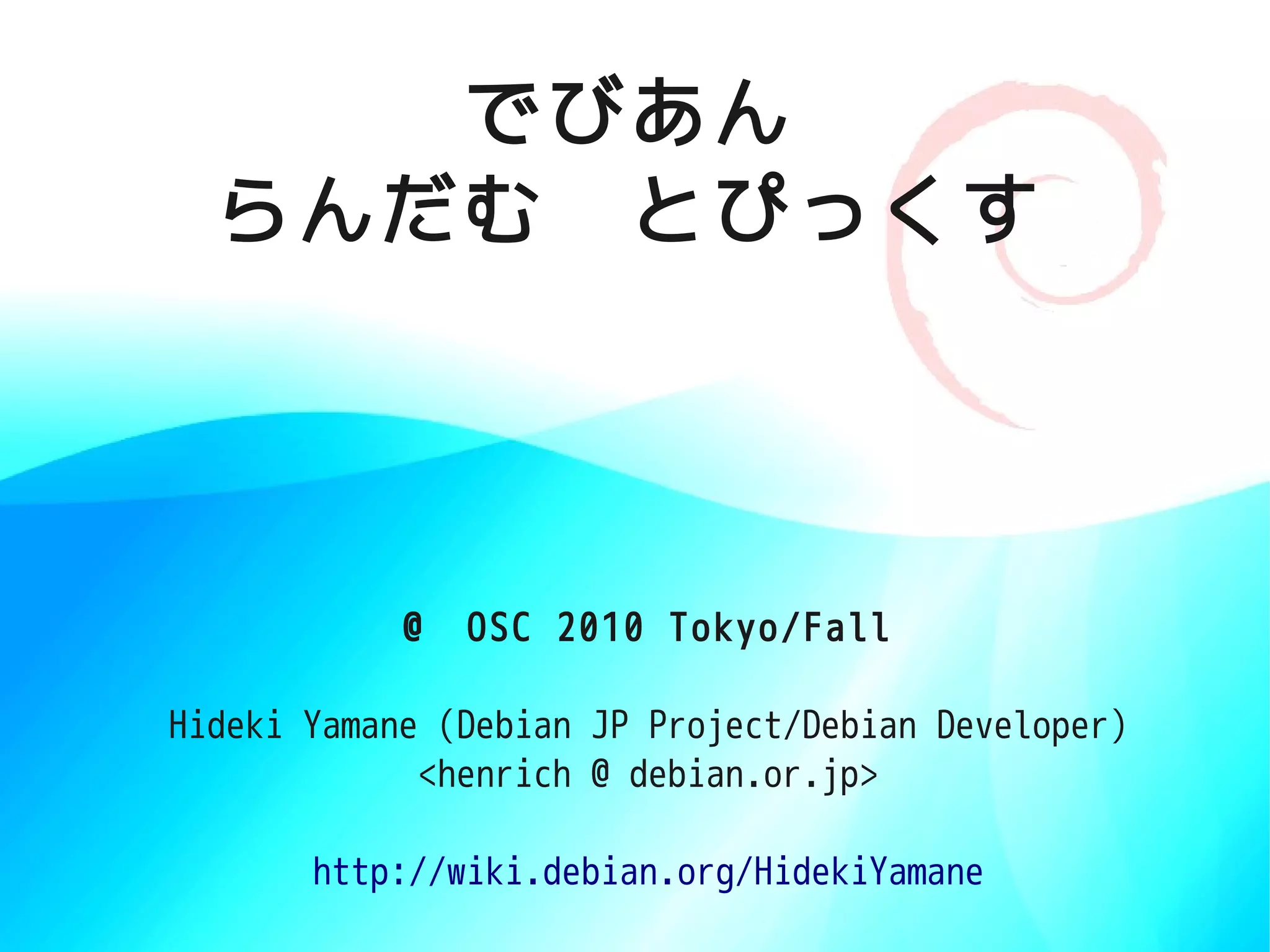 でびあん
らんだむ　とぴっくす

@ OSC 2010 Tokyo/Fall

Hideki Yamane (Debian JP Project/Debian Developer)
<henrich @ debian.or.jp>

http://wiki.debian.org/HidekiYamane